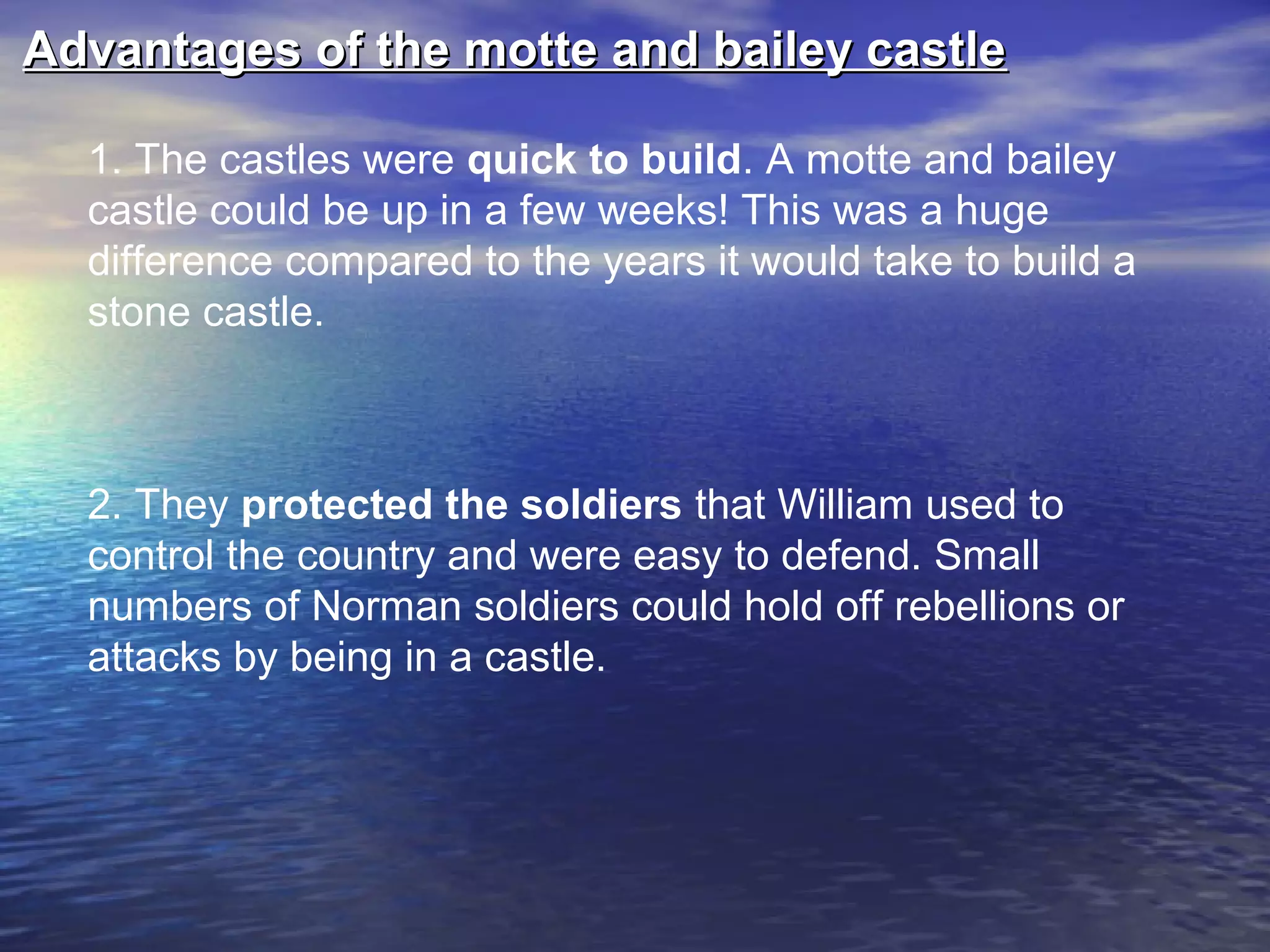 Advantages of the motte and bailey castle

1. The castles were quick to build. A motte and bailey castle could be up in a few weeks! This was a huge difference compared to the years it would take to build a stone castle.

2. They protected the soldiers that William used to control the country and were easy to defend. Small numbers of Norman soldiers could hold off rebellions or attacks by being in a castle.